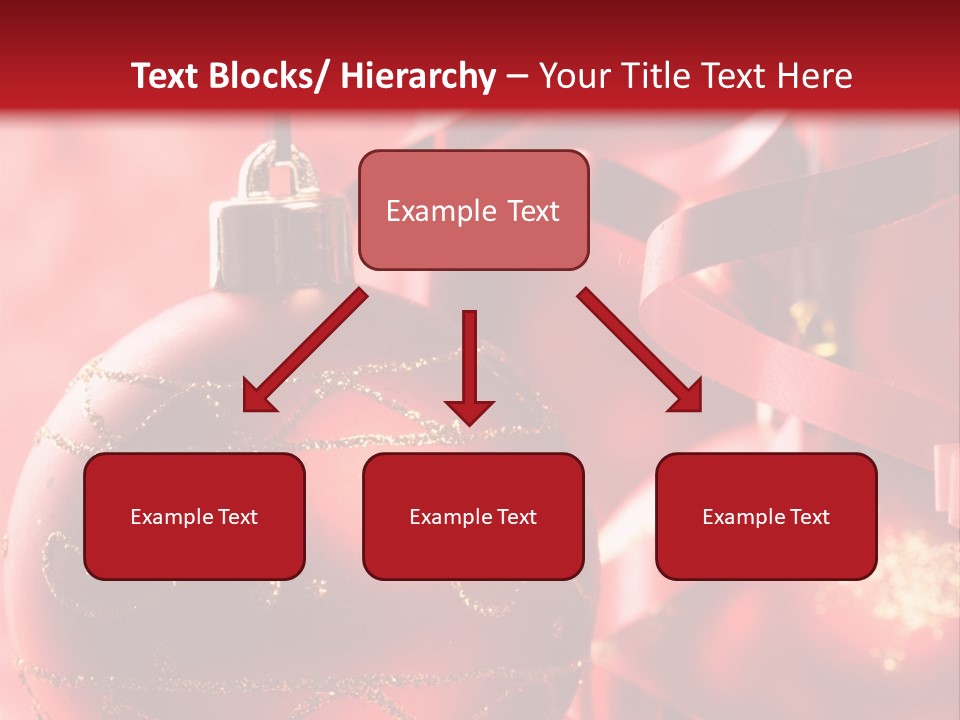 Text Blocks/ Hierarchy – Your Title Text Here

Example Text

Example Text

Example Text

Example Text